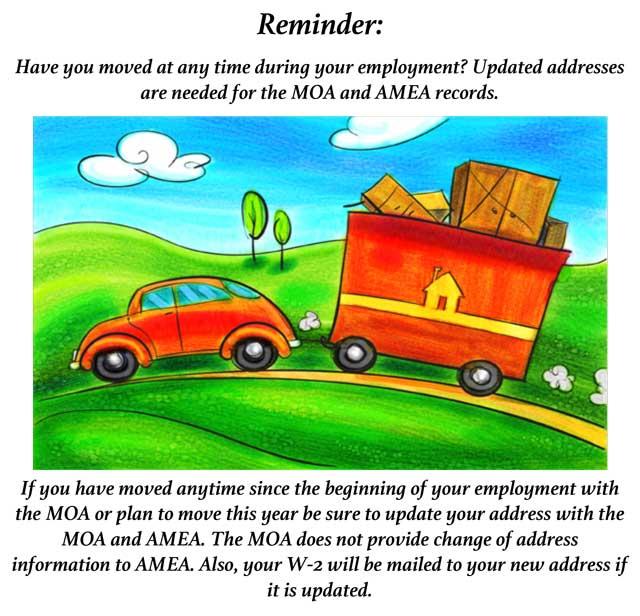 Reminder:

Have you moved at any time during your employment? Updated addresses are needed for the MOA and AMEA records.

If you have moved anytime since the beginning of your employment with the MOA or plan to move this year be sure to update your address with the MOA and AMEA. The MOA does not provide change of address information to AMEA. Also, your W-2 will be mailed to your new address if it is updated.